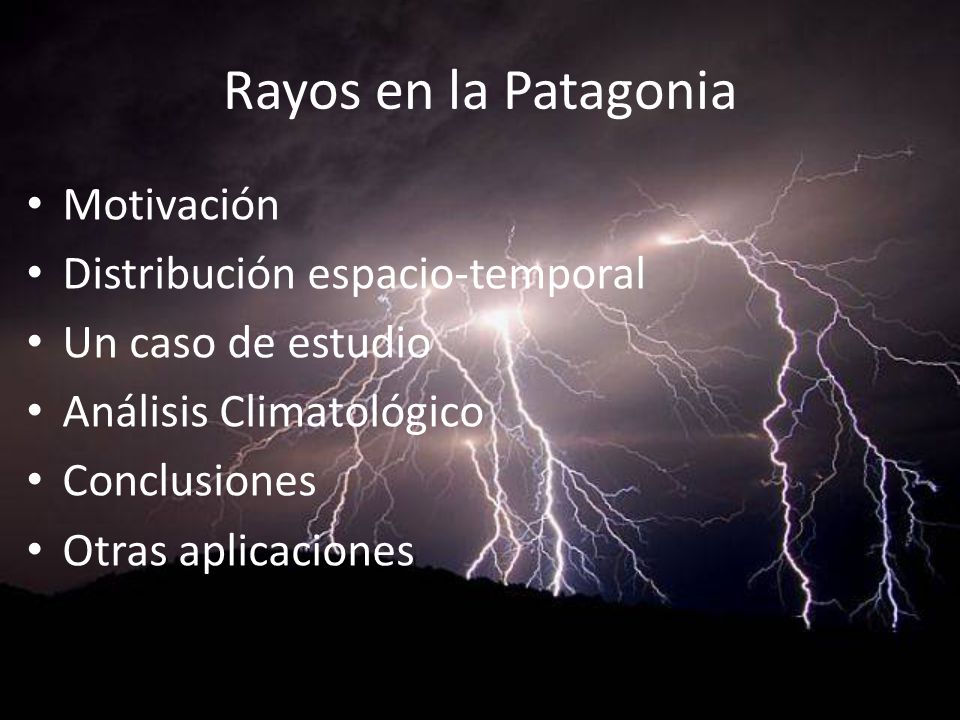 Rayos en la Patagonia

• Motivación
• Distribución espacio-temporal
• Un caso de estudio
• Análisis Climatológico
• Conclusiones
• Otras aplicaciones